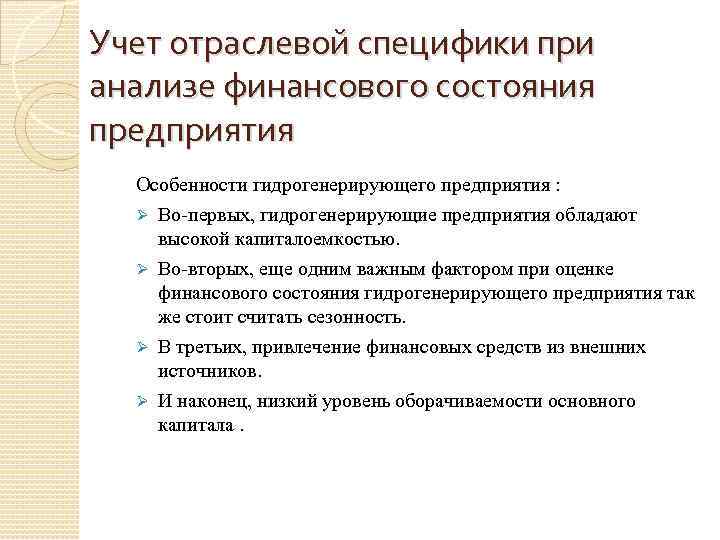 Учет отраслевой специфики при анализе финансового состояния предприятия

Особенности гидрогенерирующего предприятия :

➢ Во-первых, гидрогенерирующие предприятия обладают высокой капиталоемкостью.

➢ Во-вторых, еще одним важным фактором при оценке финансового состояния гидрогенерирующего предприятия так же стоит считать сезонность.

➢ В третьих, привлечение финансовых средств из внешних источников.

➢ И наконец, низкий уровень оборачиваемости основного капитала .